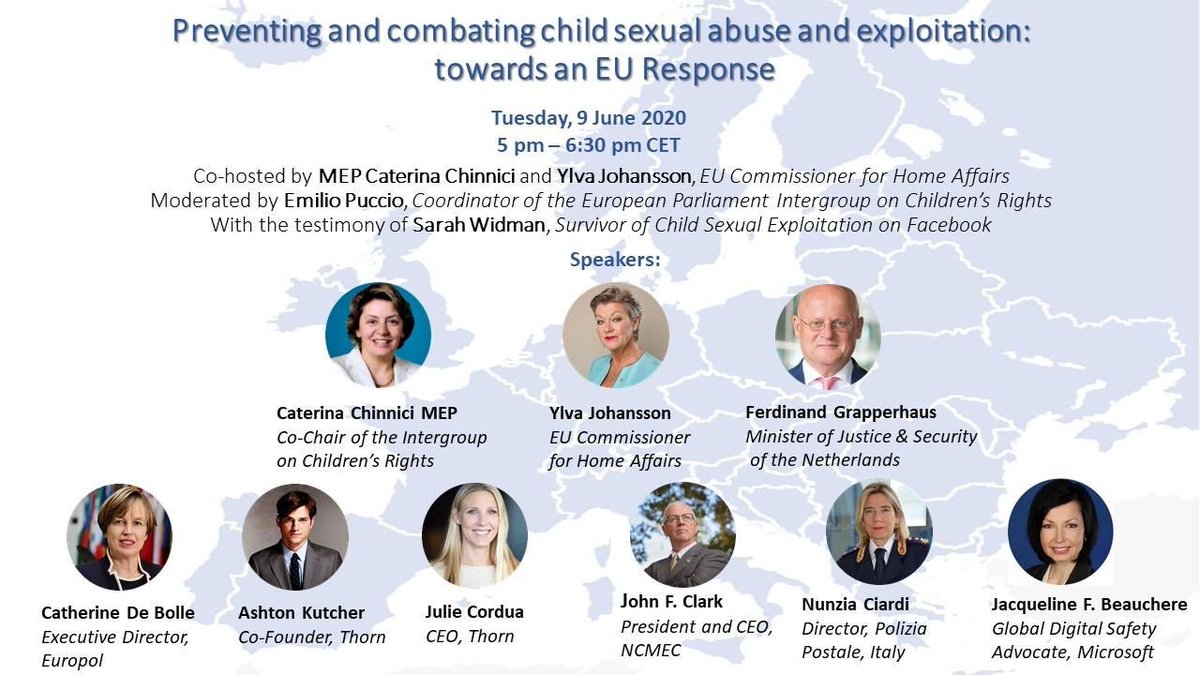 Preventing and combating child sexual abuse and exploitation: towards an EU Response

Tuesday, 9 June 2020
5 pm – 6:30 pm CET

Co-hosted by MEP Caterina Chinnici and Ylva Johansson, EU Commissioner for Home Affairs
Moderated by Emilio Puccio, Coordinator of the European Parliament Intergroup on Children's Rights
With the testimony of Sarah Widman, Survivor of Child Sexual Exploitation on Facebook

Speakers:

Caterina Chinnici MEP
Co-Chair of the Intergroup on Children's Rights

Ylva Johansson
EU Commissioner for Home Affairs

Ferdinand Grapperhaus
Minister of Justice & Security of the Netherlands

Catherine De Bolle
Executive Director, Europol

Ashton Kutcher
Co-Founder, Thorn

Julie Cordua
CEO, Thorn

John F. Clark
President and CEO, NCMEC

Nunzia Ciardi
Director, Polizia Postale, Italy

Jacqueline F. Beauchere
Global Digital Safety Advocate, Microsoft